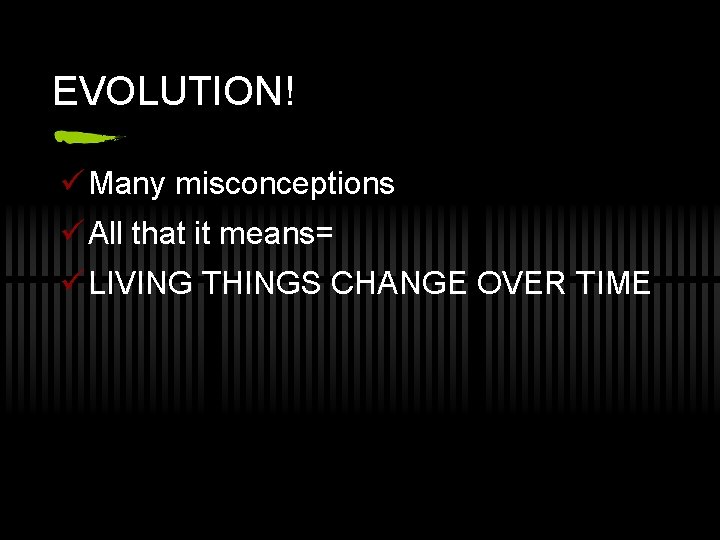 EVOLUTION!

✓ Many misconceptions
✓ All that it means=
✓ LIVING THINGS CHANGE OVER TIME